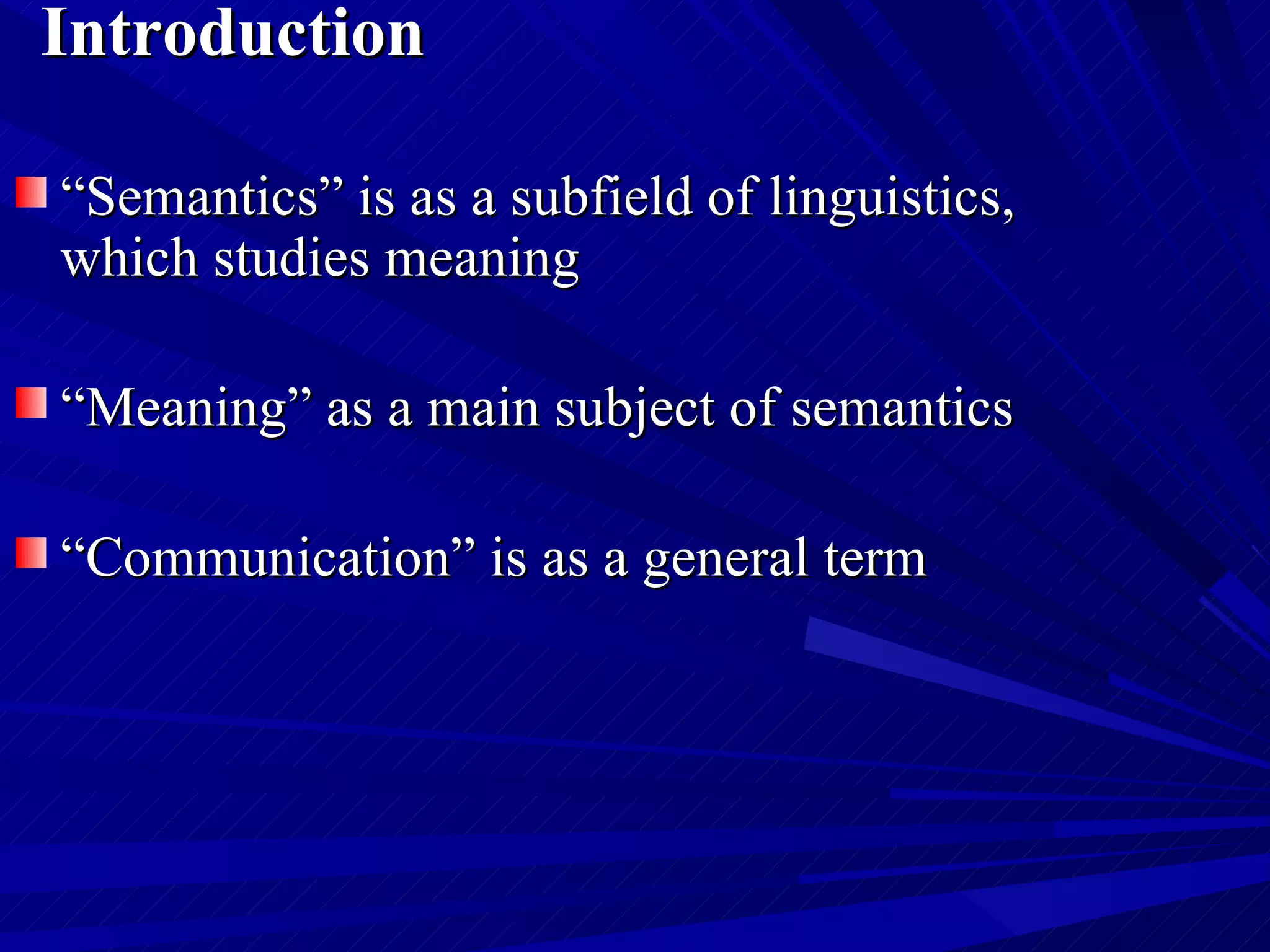 Introduction

“Semantics” is as a subfield of linguistics, which studies meaning

“Meaning” as a main subject of semantics

“Communication” is as a general term